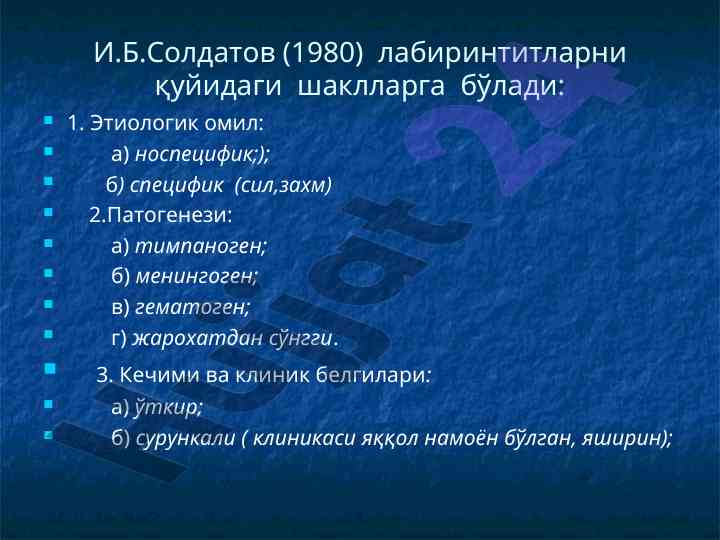 И.Б.Солдатов (1980) лабиринтитларни қуйидаги шаклларга бўлади:

1. Этиологик омил:
а) носпецифик;);
б) специфик (сил,захм)
2.Патогенези:
а) тимпаноген;
б) менингоген;
в) гематоген;
г) жарохатдан сўнгги.
3. Кечими ва клиник белгилари:
а) ўткир;
б) сурункали ( клиникаси яққол намоён бўлган, яширин);

hujjat 24